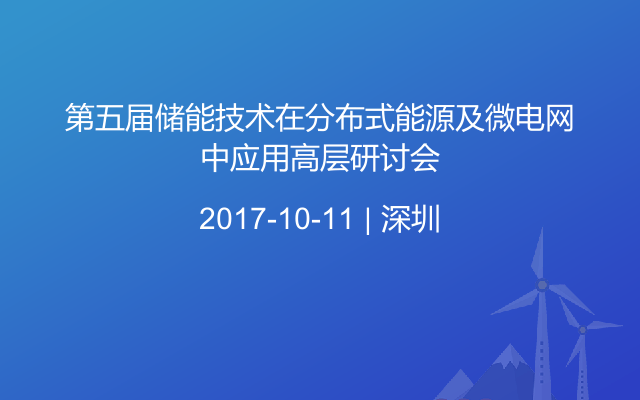 第五届储能技术在分布式能源及微电网中应用高层研讨会

2017-10-11 | 深圳